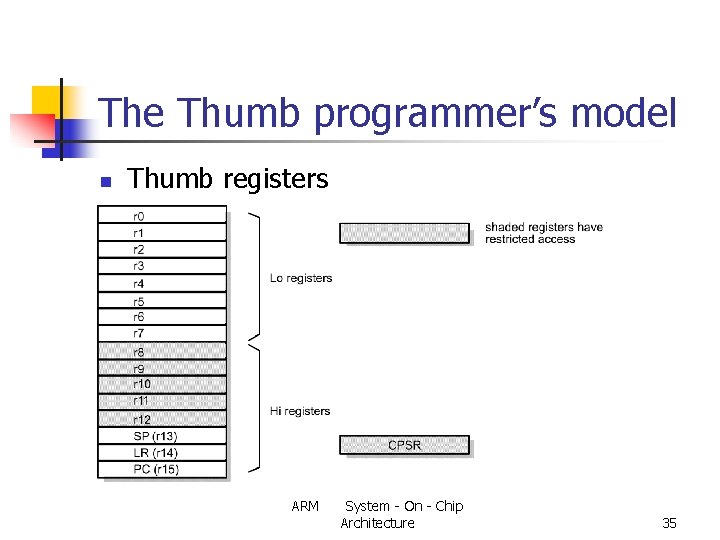 The Thumb programmer's model

Thumb registers

r0
r1
r2
r3
r4
r5
r6
r7
r8
r9
r10
r11
r12
SP (r13)
LR (r14)
PC (r15)

Lo registers

Hi registers

shaded registers have restricted access

CPSR

ARM System - On - Chip Architecture

35